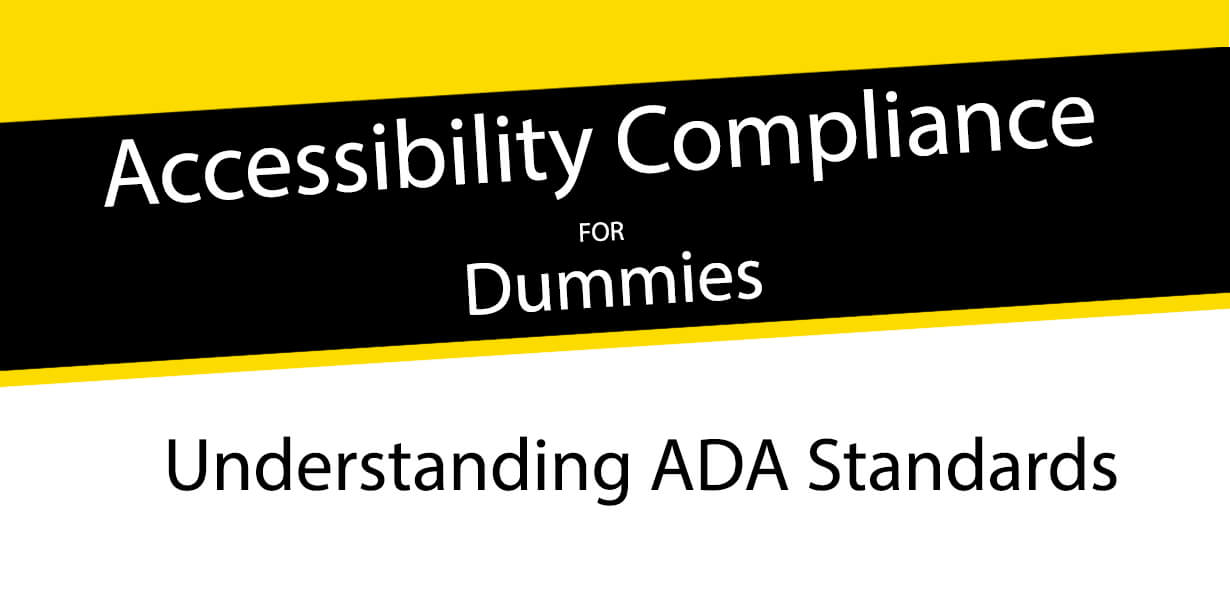 Accessibility Compliance
FOR
Dummies

Understanding ADA Standards